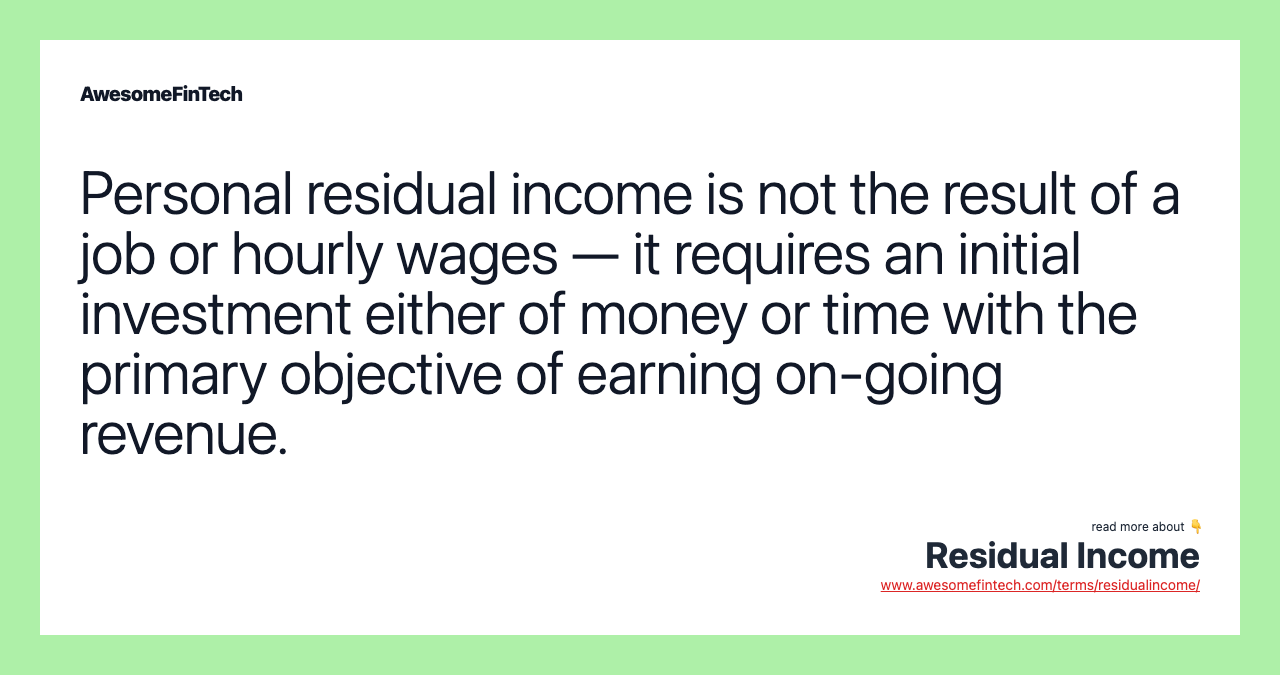 AwesomeFinTech

Personal residual income is not the result of a job or hourly wages — it requires an initial investment either of money or time with the primary objective of earning on-going revenue.

read more about 👇
Residual Income
www.awesomefintech.com/terms/residualincome/